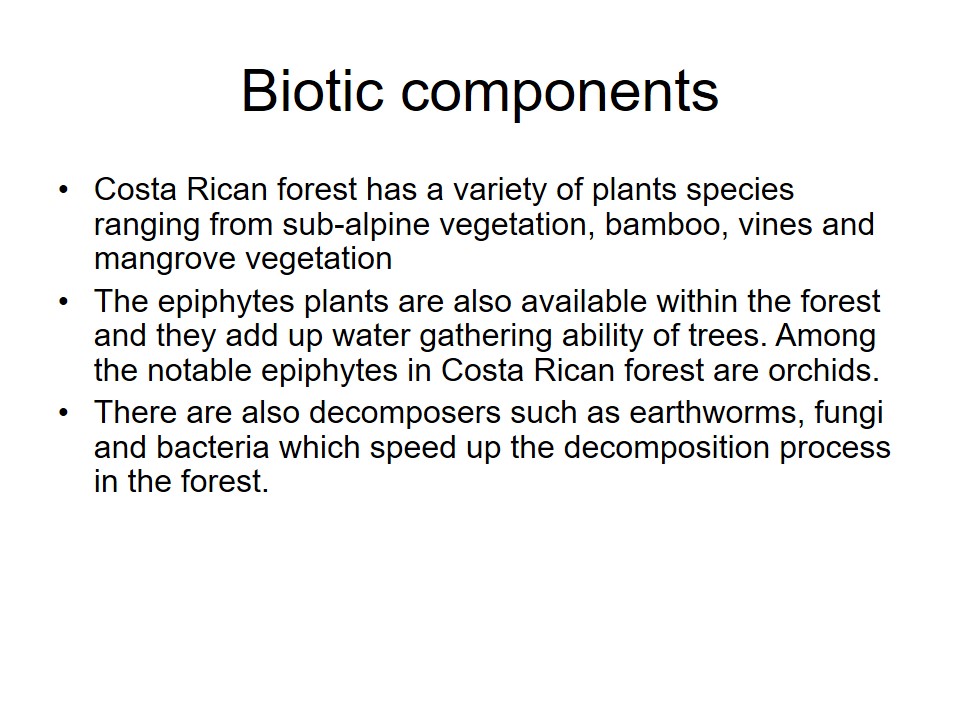 Biotic components

• Costa Rican forest has a variety of plants species ranging from sub-alpine vegetation, bamboo, vines and mangrove vegetation
• The epiphytes plants are also available within the forest and they add up water gathering ability of trees. Among the notable epiphytes in Costa Rican forest are orchids.
• There are also decomposers such as earthworms, fungi and bacteria which speed up the decomposition process in the forest.